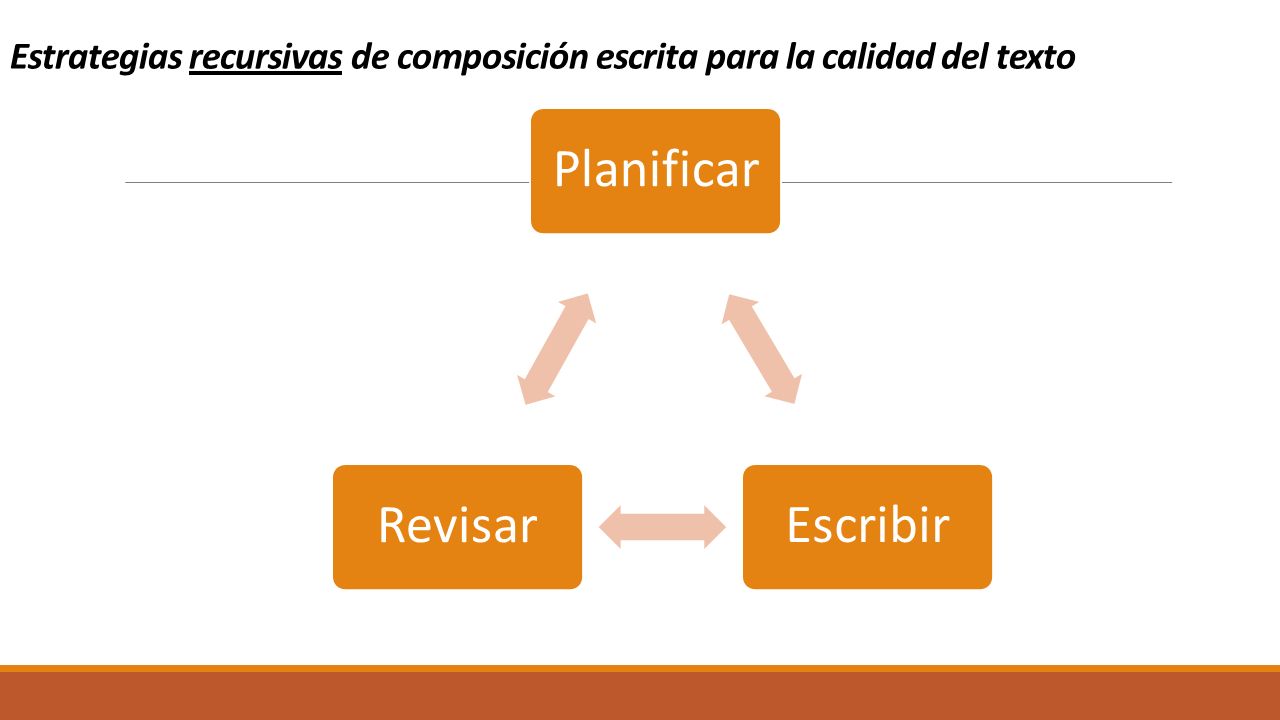 Estrategias recursivas de composición escrita para la calidad del texto

Planificar

Revisar

Escribir